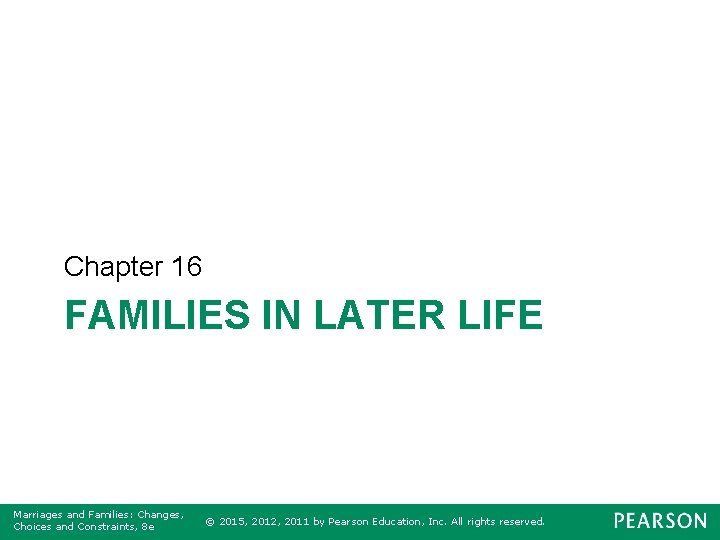 Chapter 16

FAMILIES IN LATER LIFE

Marriages and Families: Changes, Choices and Constraints, 8e

© 2015, 2012, 2011 by Pearson Education, Inc. All rights reserved.

PEARSON